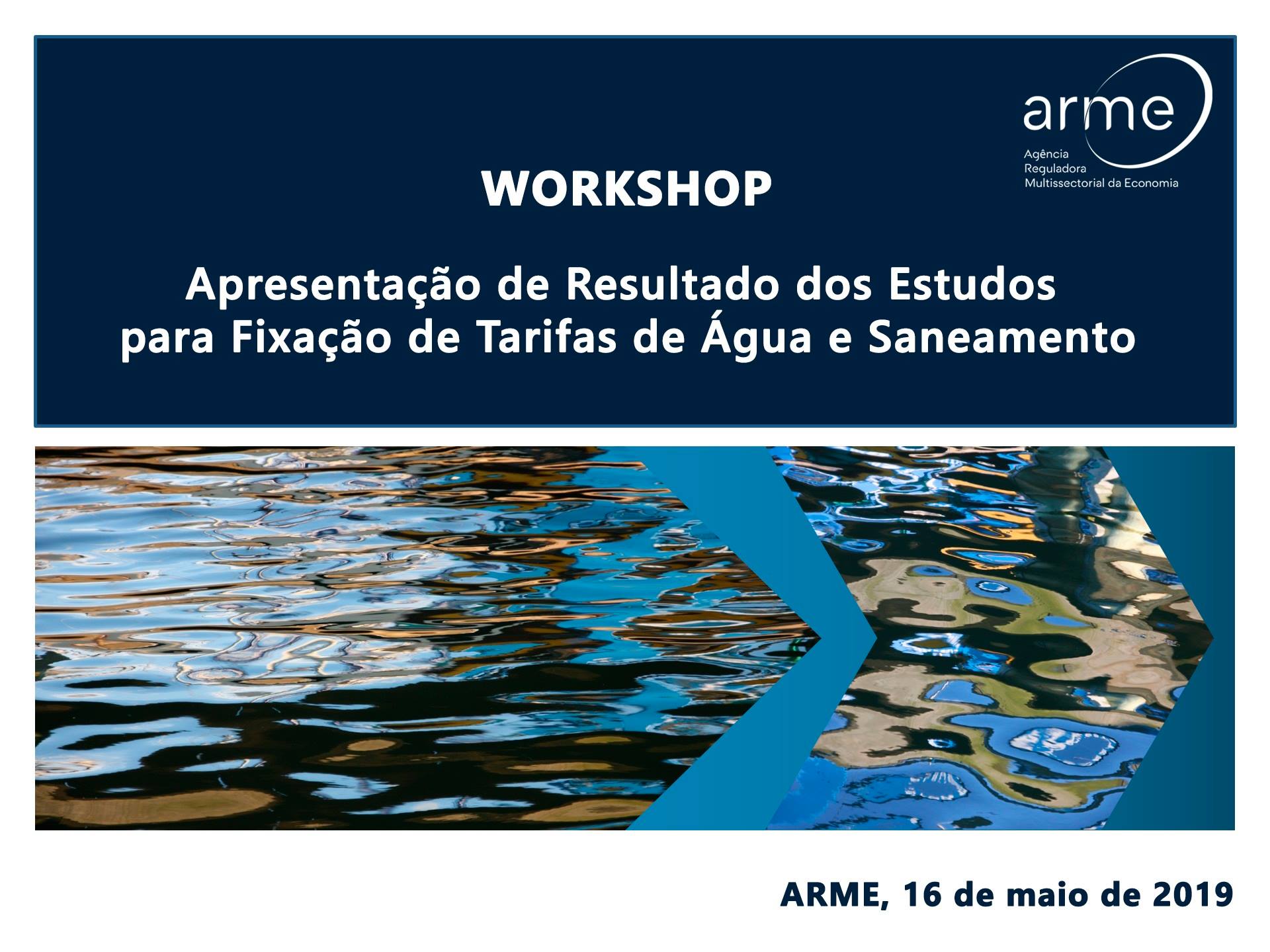 arme
Agência Reguladora Multissectorial da Economia

WORKSHOP

Apresentação de Resultado dos Estudos para Fixação de Tarifas de Água e Saneamento

ARME, 16 de maio de 2019